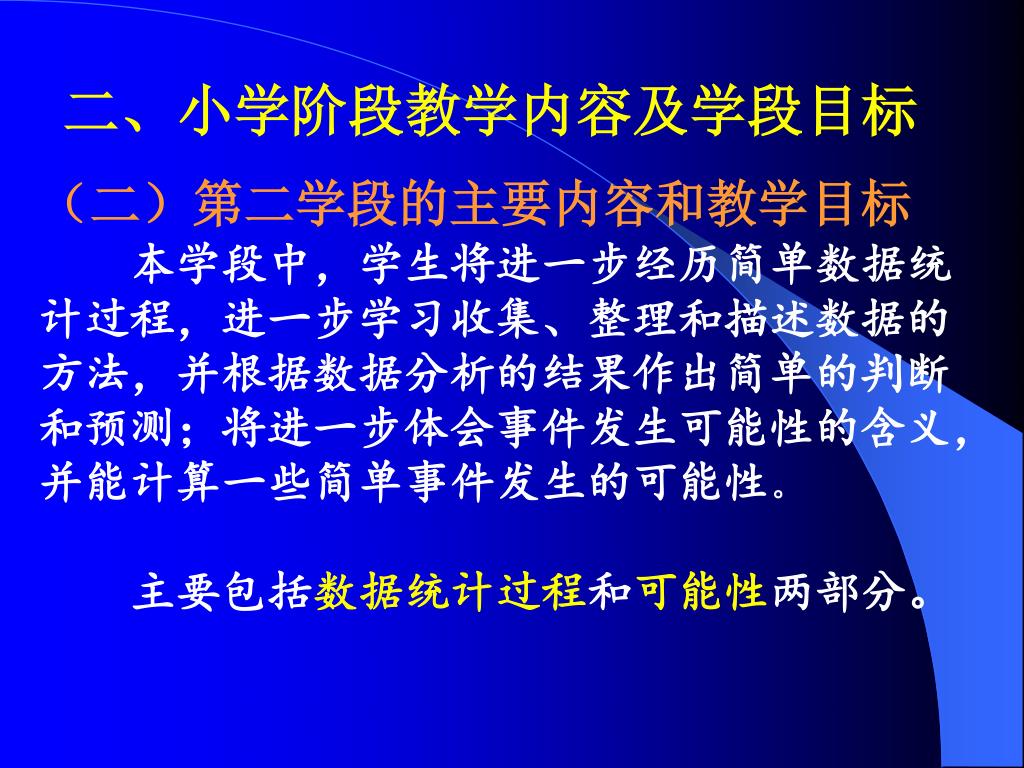 二、小学阶段教学内容及学段目标

（二）第二学段的主要内容和教学目标

本学段中，学生将进一步经历简单数据统计过程，进一步学习收集、整理和描述数据的方法，并根据数据分析的结果作出简单的判断和预测；将进一步体会事件发生可能性的含义，并能计算一些简单事件发生的可能性。

主要包括数据统计过程和可能性两部分。